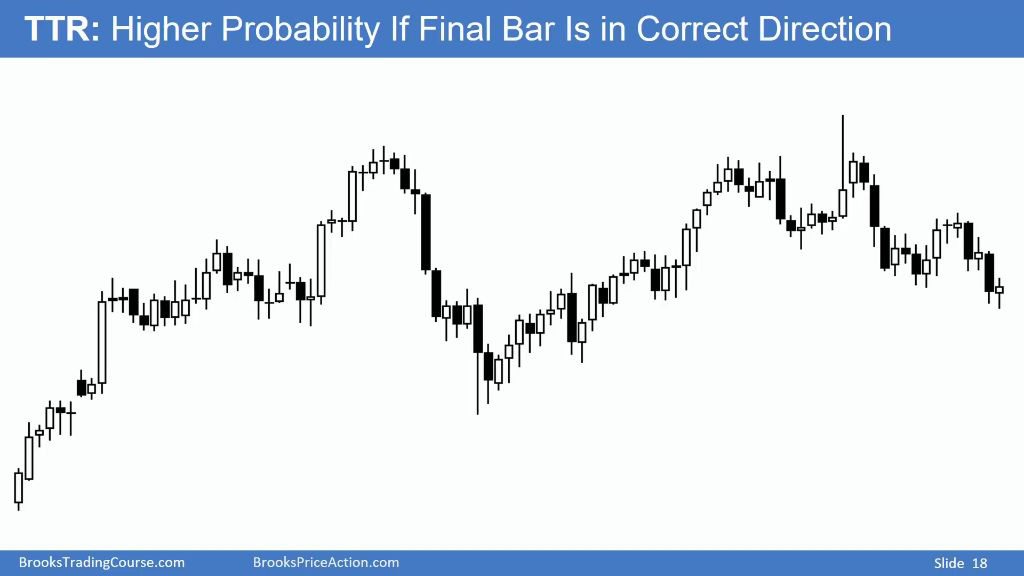 TTR: Higher Probability If Final Bar Is in Correct Direction

BrooksTradingCourse.com BrooksPriceAction.com Slide 18